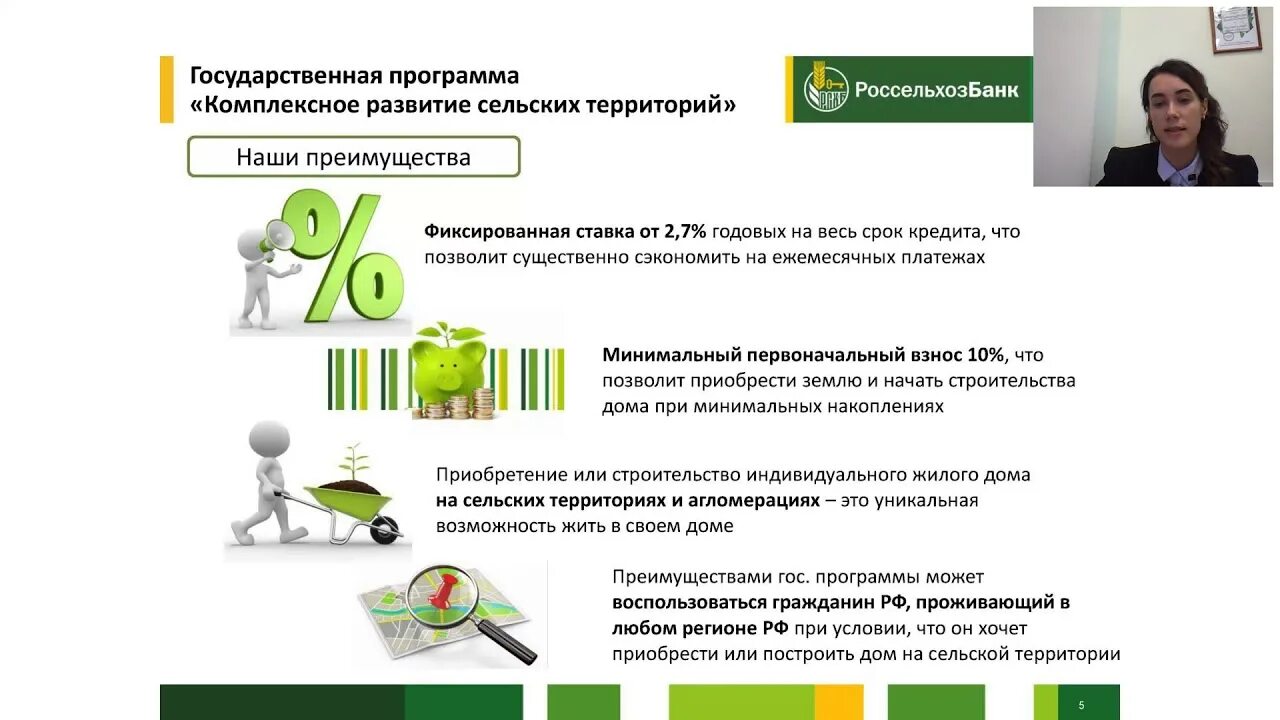 Государственная программа
«Комплексное развитие сельских территорий»

РоссельхозБанк

Наши преимущества

Фиксированная ставка от 2,7% годовых на весь срок кредита, что позволит существенно сэкономить на ежемесячных платежах

Минимальный первоначальный взнос 10%, что позволит приобрести землю и начать строительства дома при минимальных накоплениях

Приобретение или строительство индивидуального жилого дома на сельских территориях и агломерациях – это уникальная возможность жить в своем доме

Преимуществами гос. программы может воспользоваться гражданин РФ, проживающий в любом регионе РФ при условии, что он хочет приобрести или построить дом на сельской территории

5